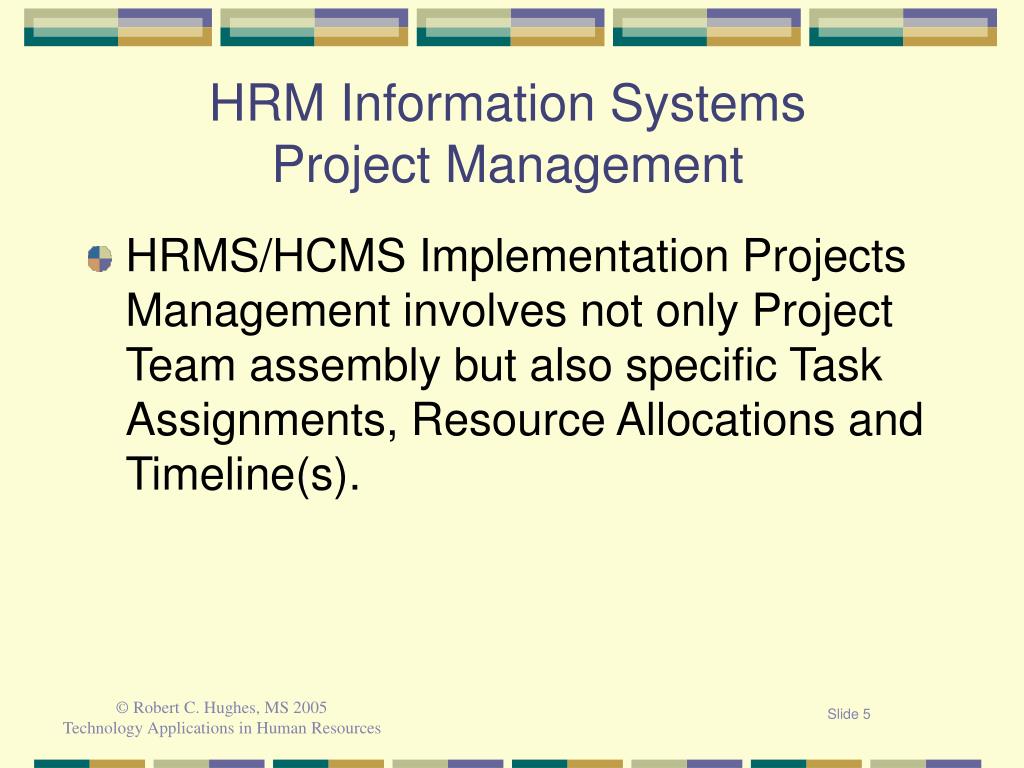 HRM Information Systems
Project Management

HRMS/HCMS Implementation Projects Management involves not only Project Team assembly but also specific Task Assignments, Resource Allocations and Timeline(s).

© Robert C. Hughes, MS 2005
Technology Applications in Human Resources

Slide 5